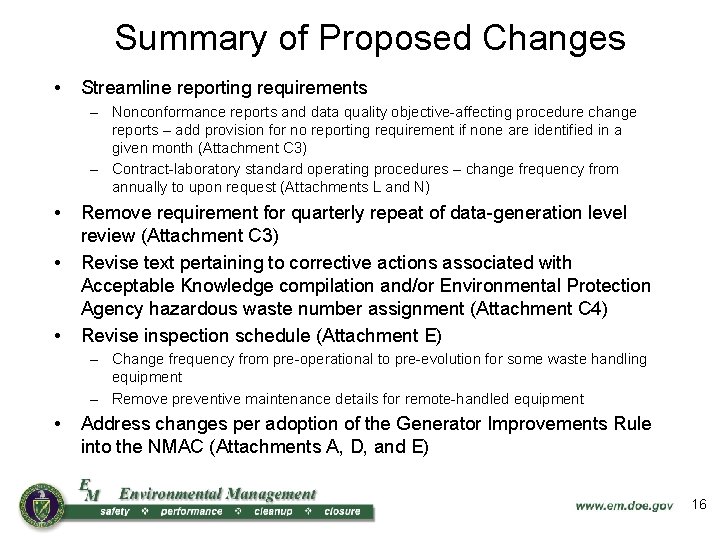 Summary of Proposed Changes

• Streamline reporting requirements
  – Nonconformance reports and data quality objective-affecting procedure change reports – add provision for no reporting requirement if none are identified in a given month (Attachment C3)
  – Contract-laboratory standard operating procedures – change frequency from annually to upon request (Attachments L and N)
• Remove requirement for quarterly repeat of data-generation level review (Attachment C3)
• Revise text pertaining to corrective actions associated with Acceptable Knowledge compilation and/or Environmental Protection Agency hazardous waste number assignment (Attachment C4)
• Revise inspection schedule (Attachment E)
  – Change frequency from pre-operational to pre-evolution for some waste handling equipment
  – Remove preventive maintenance details for remote-handled equipment
• Address changes per adoption of the Generator Improvements Rule into the NMAC (Attachments A, D, and E)

EM Environmental Management
safety ❖ performance ❖ cleanup ❖ closure

www.em.doe.gov 16